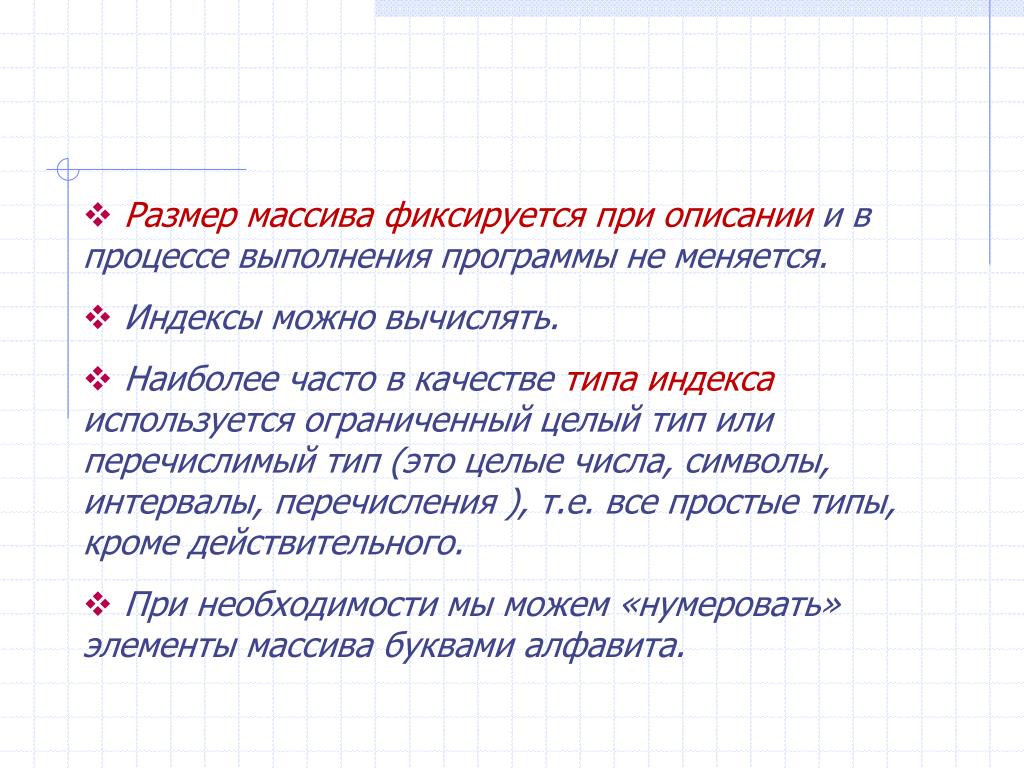 ❖ Размер массива фиксируется при описании и в процессе выполнения программы не меняется.

❖ Индексы можно вычислять.

❖ Наиболее часто в качестве типа индекса используется ограниченный целый тип или перечислимый тип (это целые числа, символы, интервалы, перечисления ), т.е. все простые типы, кроме действительного.

❖ При необходимости мы можем «нумеровать» элементы массива буквами алфавита.